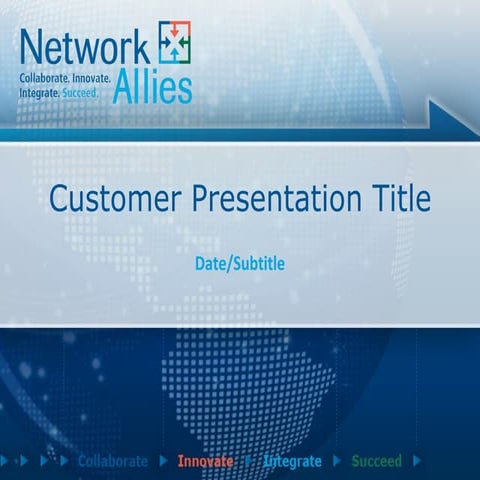 Network Allies
Collaborate. Innovate. Integrate. Succeed.

Customer Presentation Title

Date/Subtitle

Collaborate Innovate Integrate Succeed